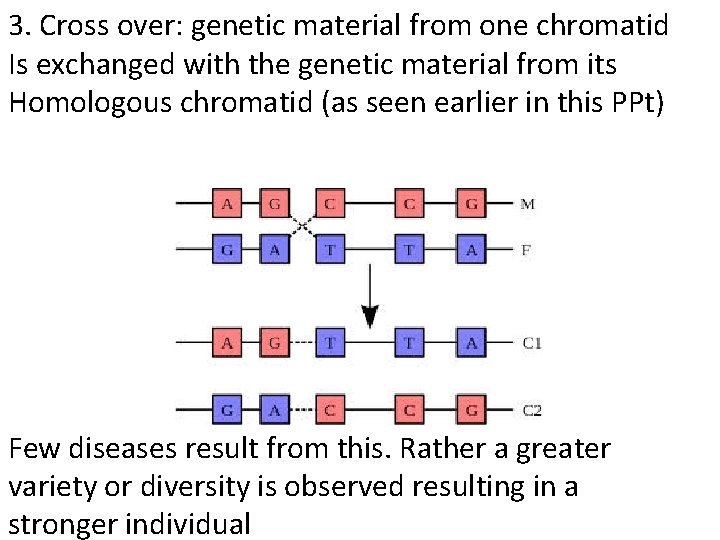 3. Cross over: genetic material from one chromatid Is exchanged with the genetic material from its Homologous chromatid (as seen earlier in this PPt)

A G C C G M
G A T T A F

A G T T A C1

G A C C G C2

Few diseases result from this. Rather a greater variety or diversity is observed resulting in a stronger individual